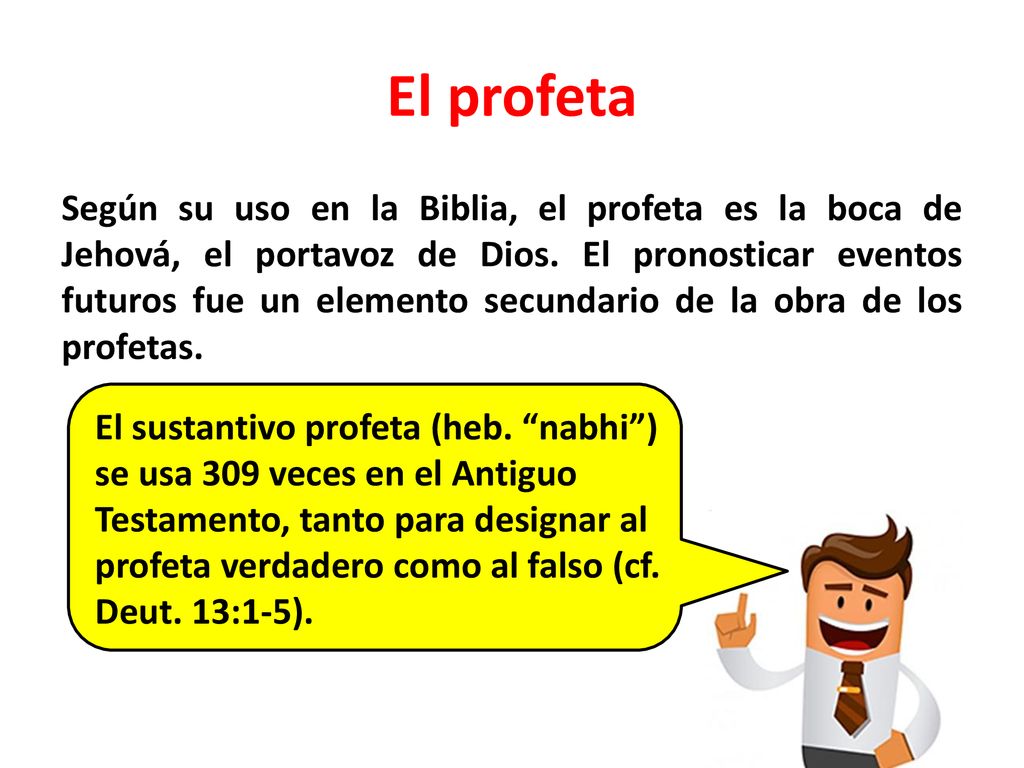 El profeta

Según su uso en la Biblia, el profeta es la boca de Jehová, el portavoz de Dios. El pronosticar eventos futuros fue un elemento secundario de la obra de los profetas.

El sustantivo profeta (heb. “nabhi”) se usa 309 veces en el Antiguo Testamento, tanto para designar al profeta verdadero como al falso (cf. Deut. 13:1-5).